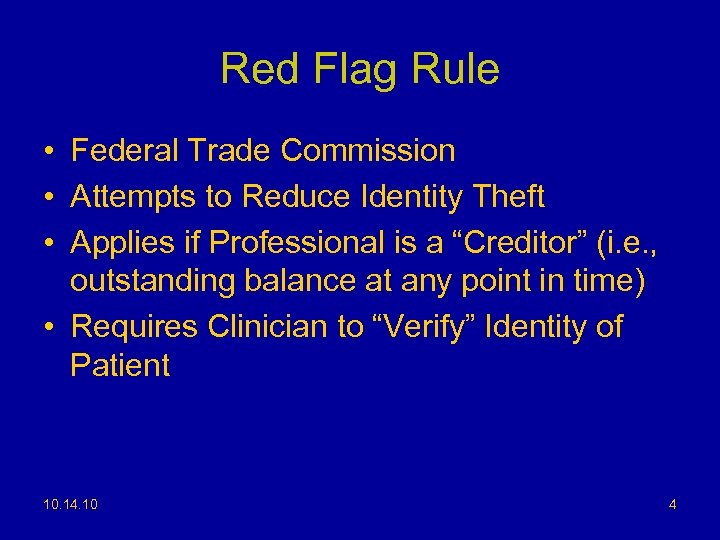 Red Flag Rule

• Federal Trade Commission
• Attempts to Reduce Identity Theft
• Applies if Professional is a “Creditor” (i.e., outstanding balance at any point in time)
• Requires Clinician to “Verify” Identity of Patient

10.14.10

4